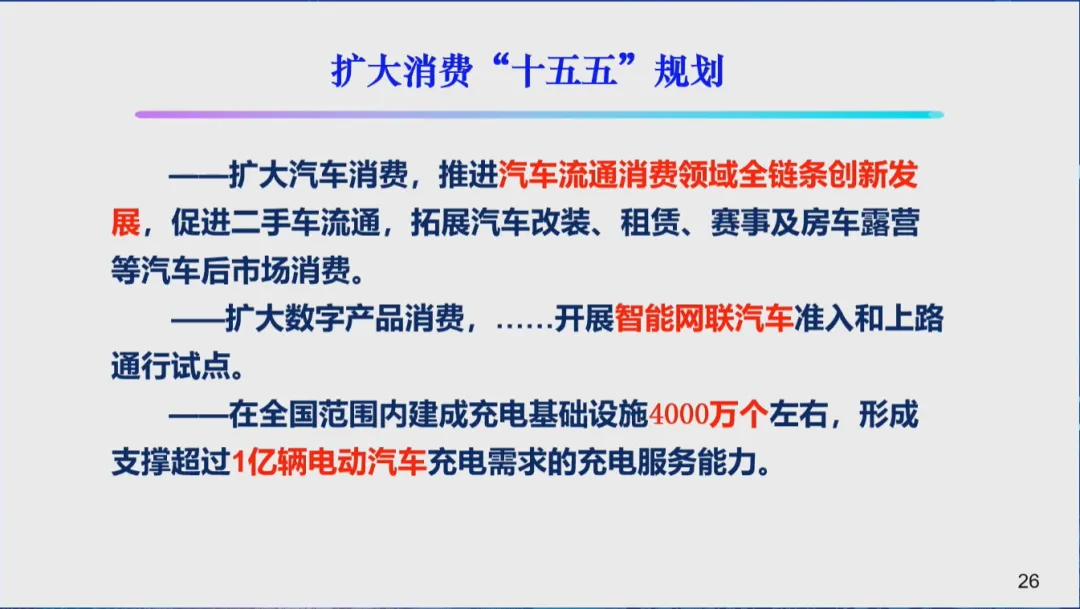 扩大消费“十五五”规划

——扩大汽车消费，推进汽车流通消费领域全链条创新发展，促进二手车流通，拓展汽车改装、租赁、赛事及房车露营等汽车后市场消费。

——扩大数字产品消费，……开展智能网联汽车准入和上路通行试点。

——在全国范围内建成充电基础设施4000万个左右，形成支撑超过1亿辆电动汽车充电需求的充电服务能力。

26